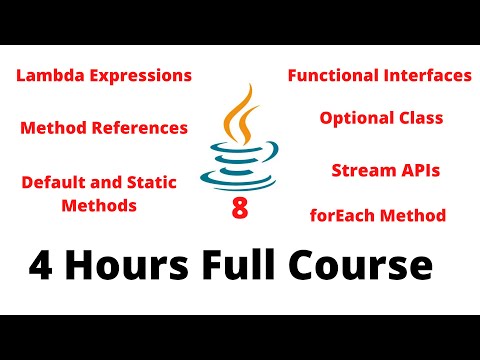 Lambda Expressions

Method References

Default and Static Methods

8

Functional Interfaces

Optional Class

Stream APIs

forEach Method

4 Hours Full Course